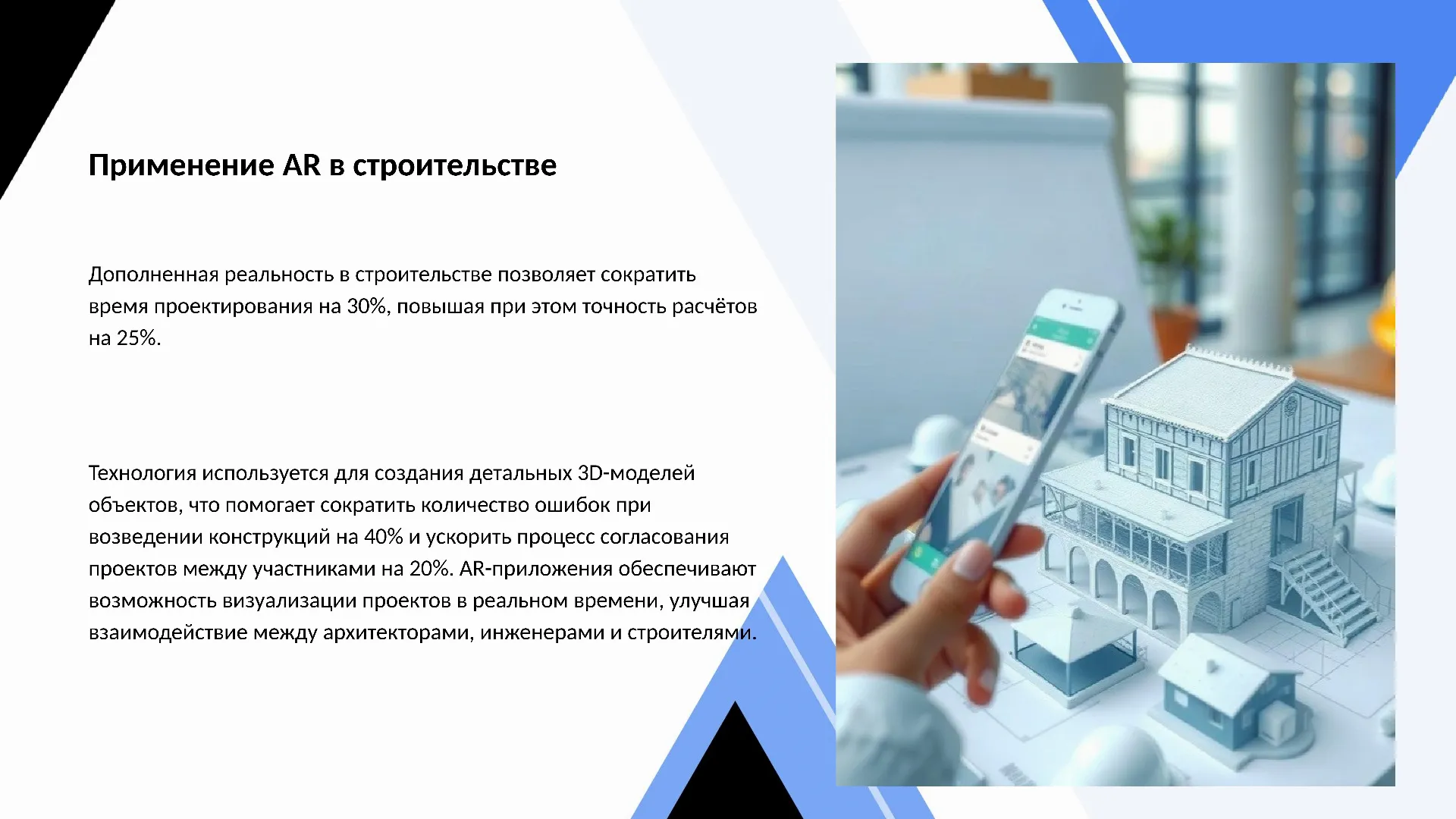 Применение AR в строительстве

Дополненная реальность в строительстве позволяет сократить время проектирования на 30%, повышая при этом точность расчётов на 25%.

Технология используется для создания детальных 3D-моделей объектов, что помогает сократить количество ошибок при возведении конструкций на 40% и ускорить процесс согласования проектов между участниками на 20%. AR-приложения обеспечивают возможность визуализации проектов в реальном времени, улучшая взаимодействие между архитекторами, инженерами и строителями.